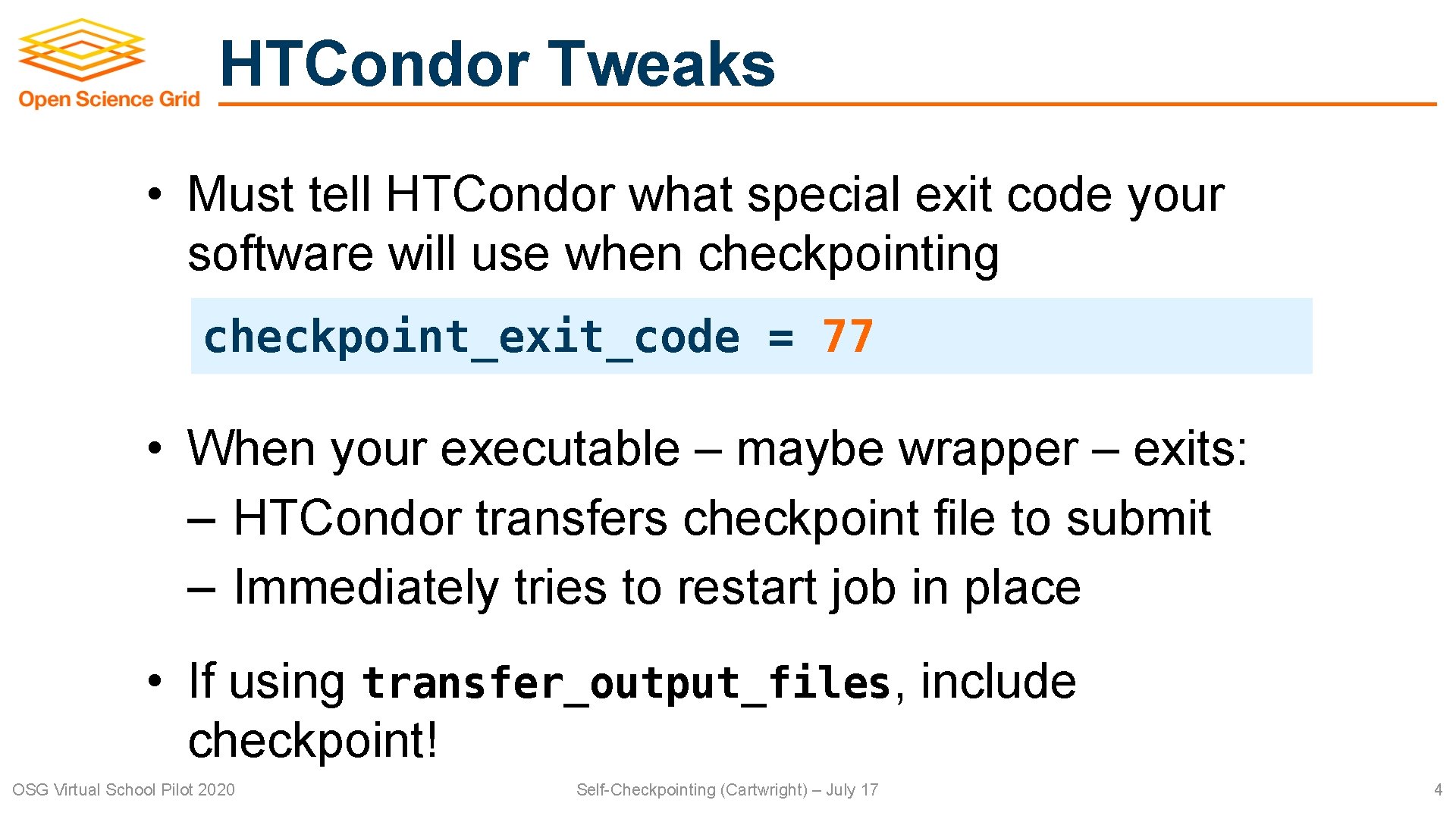 Open Science Grid

HTCondor Tweaks

• Must tell HTCondor what special exit code your software will use when checkpointing

checkpoint_exit_code = 77

• When your executable – maybe wrapper – exits:
– HTCondor transfers checkpoint file to submit
– Immediately tries to restart job in place

• If using transfer_output_files, include checkpoint!

OSG Virtual School Pilot 2020

Self-Checkpointing (Cartwright) – July 17

4